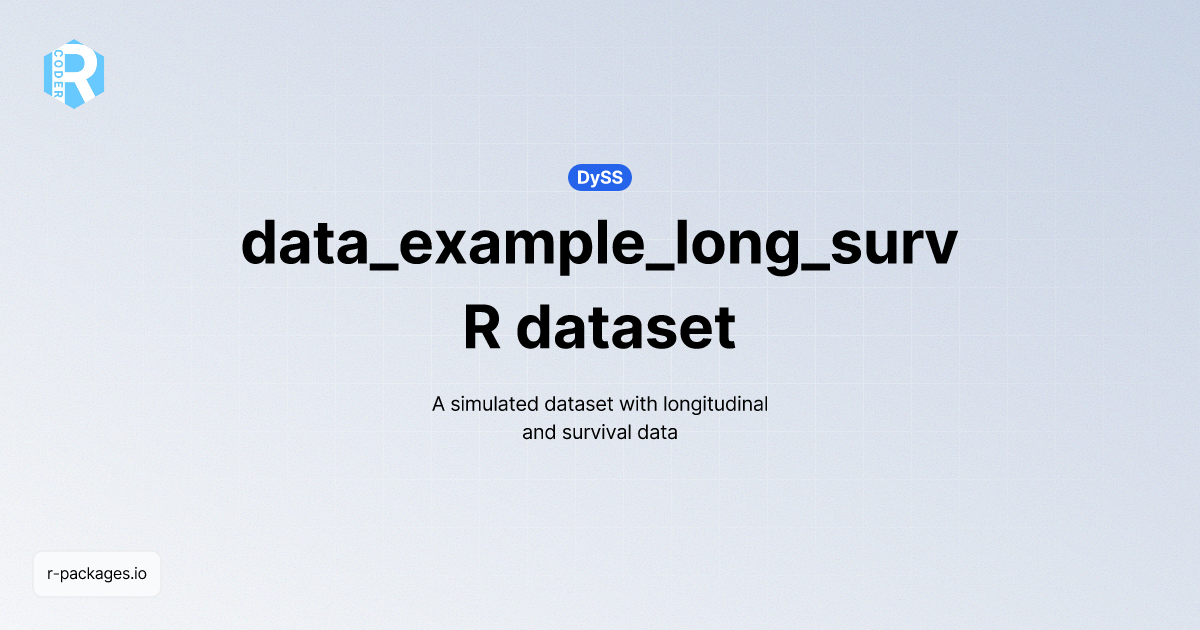 R CODER

DySS

data_example_long_surv R dataset

A simulated dataset with longitudinal and survival data

r-packages.io